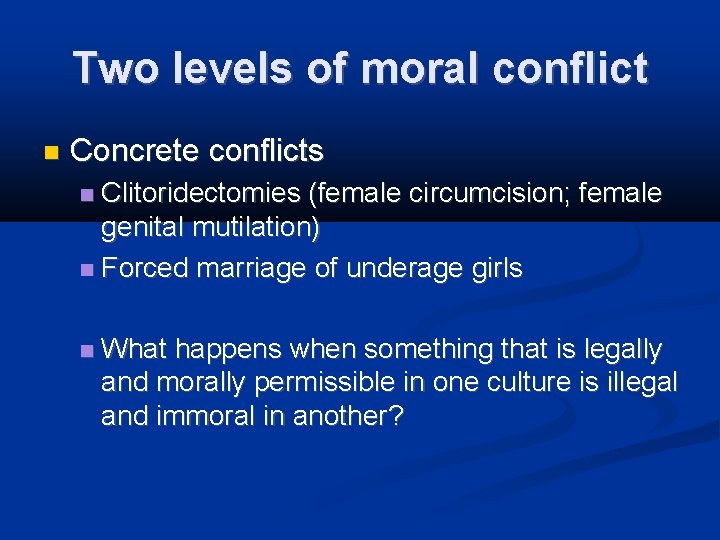 Two levels of moral conflict

Concrete conflicts

Clitoridectomies (female circumcision; female genital mutilation)

Forced marriage of underage girls

What happens when something that is legally and morally permissible in one culture is illegal and immoral in another?